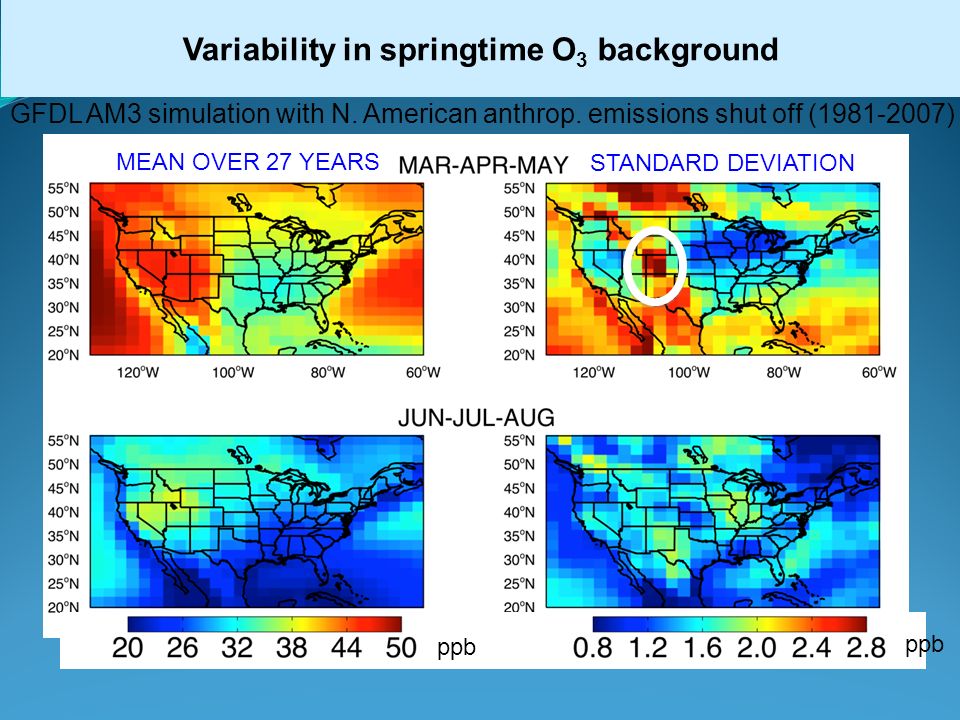 Variability in springtime $O_3$ background

GFDL AM3 simulation with N. American anthrop. emissions shut off (1981-2007)

MEAN OVER 27 YEARS

MAR-APR-MAY

STANDARD DEVIATION

55°N
50°N
45°N
40°N
35°N
30°N
25°N
20°N

120°W 100°W 80°W 60°W

55°N
50°N
45°N
40°N
35°N
30°N
25°N
20°N

120°W 100°W 80°W 60°W

JUN-JUL-AUG

55°N
50°N
45°N
40°N
35°N
30°N
25°N
20°N

55°N
50°N
45°N
40°N
35°N
30°N
25°N
20°N

20 26 32 38 44 50 ppb

0.8 1.2 1.6 2.0 2.4 2.8 ppb